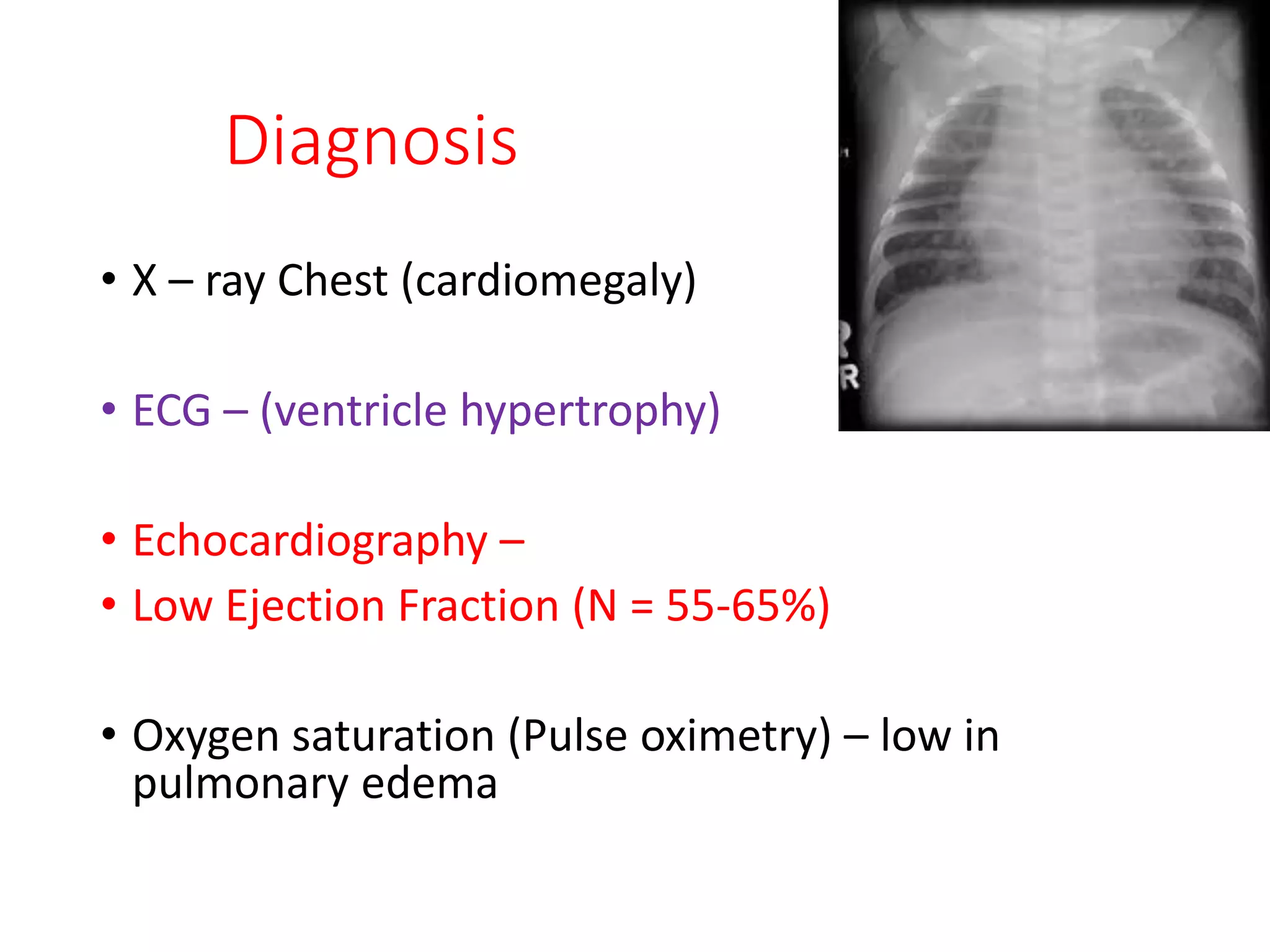 Diagnosis

• X – ray Chest (cardiomegaly)

• ECG – (ventricle hypertrophy)

• Echocardiography –
• Low Ejection Fraction (N = 55-65%)

• Oxygen saturation (Pulse oximetry) – low in pulmonary edema

R